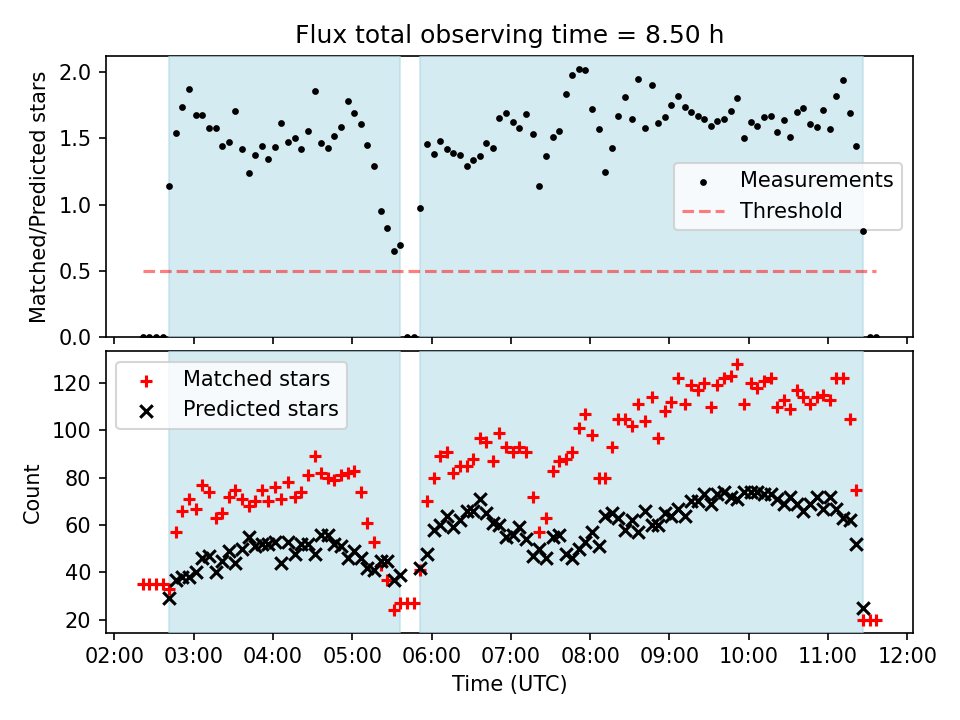 Flux total observing time = 8.50 h

Matched/Predicted stars

2.0
1.5
1.0
0.5
0.0

Measurements
Threshold

Matched stars
Predicted stars

Count

120
100
80
60
40
20

02:00 03:00 04:00 05:00 06:00 07:00 08:00 09:00 10:00 11:00 12:00

Time (UTC)